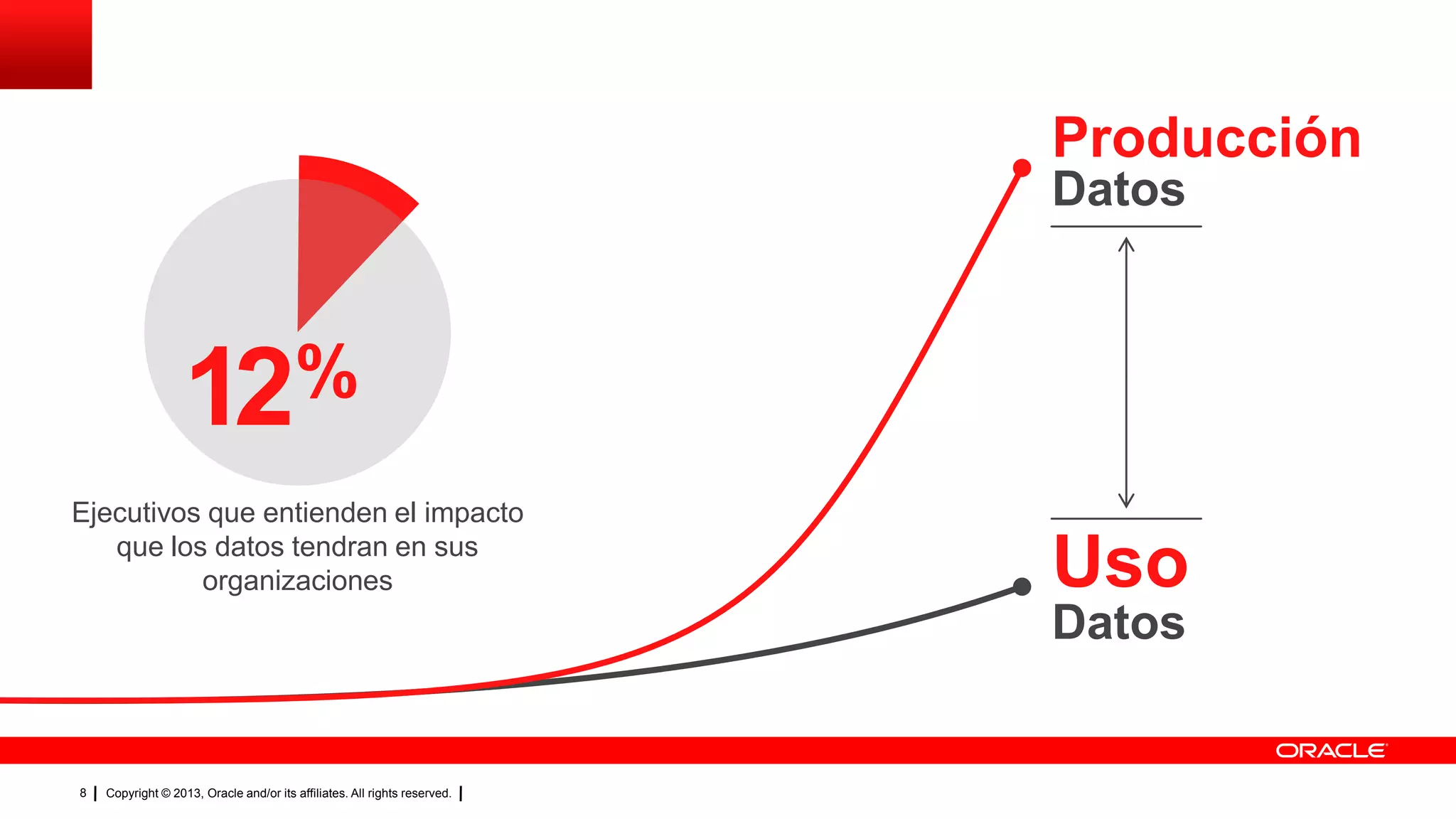 12%

Ejecutivos que entienden el impacto que los datos tendran en sus organizaciones

Producción
Datos

Uso
Datos

ORACLE

8 | Copyright © 2013, Oracle and/or its affiliates. All rights reserved. |